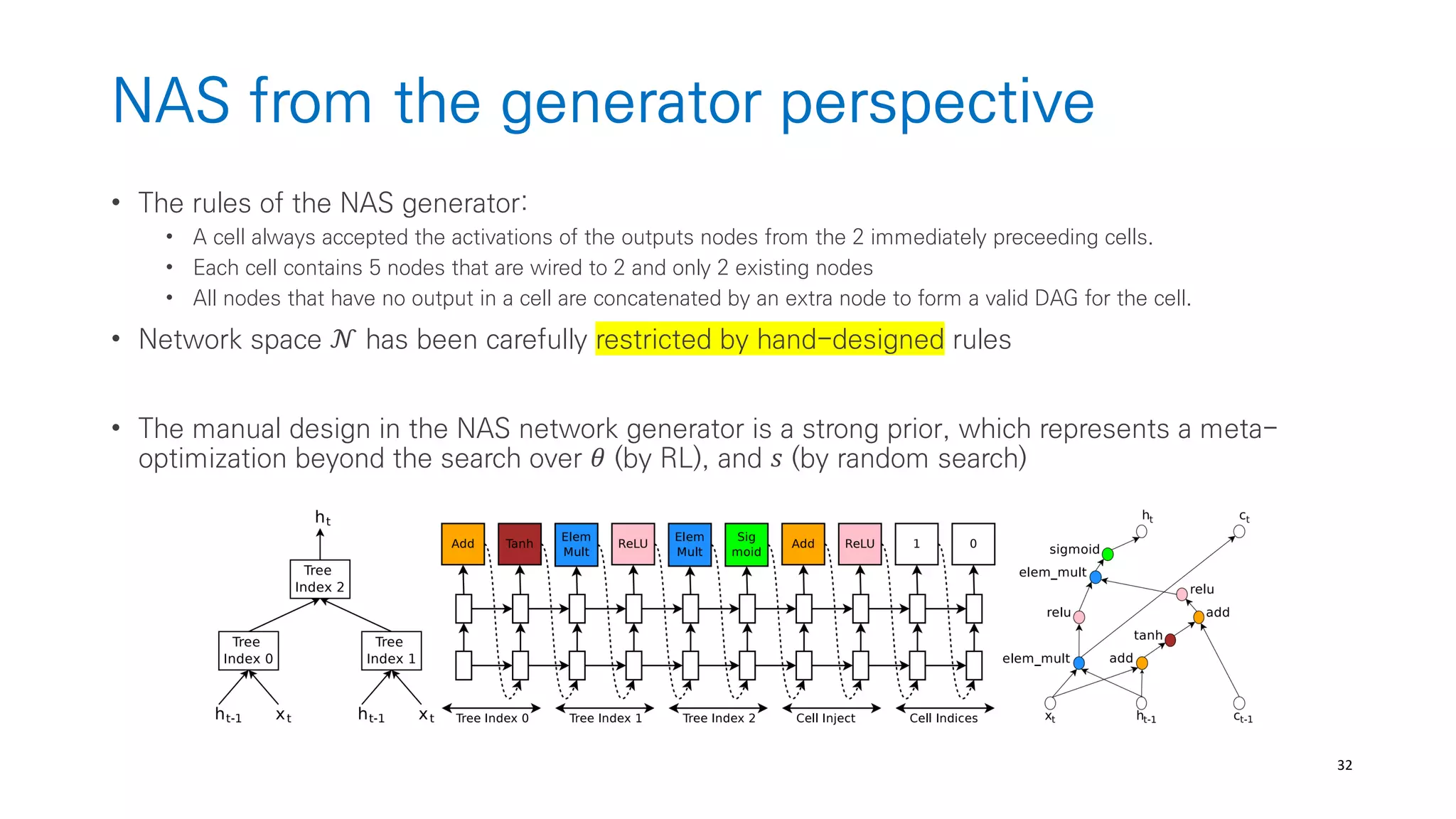 NAS from the generator perspective

• The rules of the NAS generator:
  • A cell always accepted the activations of the outputs nodes from the 2 immediately preceeding cells.
  • Each cell contains 5 nodes that are wired to 2 and only 2 existing nodes
  • All nodes that have no output in a cell are concatenated by an extra node to form a valid DAG for the cell.
• Network space $\mathcal{N}$ has been carefully restricted by hand-designed rules

• The manual design in the NAS network generator is a strong prior, which represents a meta-optimization beyond the search over $\theta$ (by RL), and $s$ (by random search)

$h_t$
Tree Index 2
Tree Index 0
Tree Index 1
$h_{t-1}$ $x_t$ $h_{t-1}$ $x_t$

Add Tanh Elem Mult ReLU Elem Mult Sig moid Add ReLU 1 0
Tree Index 0 Tree Index 1 Tree Index 2 Cell Inject Cell Indices

$h_t$ $c_t$
sigmoid
elem_mult
relu
relu
add
tanh
elem_mult
add
$x_t$ $h_{t-1}$ $c_{t-1}$

32